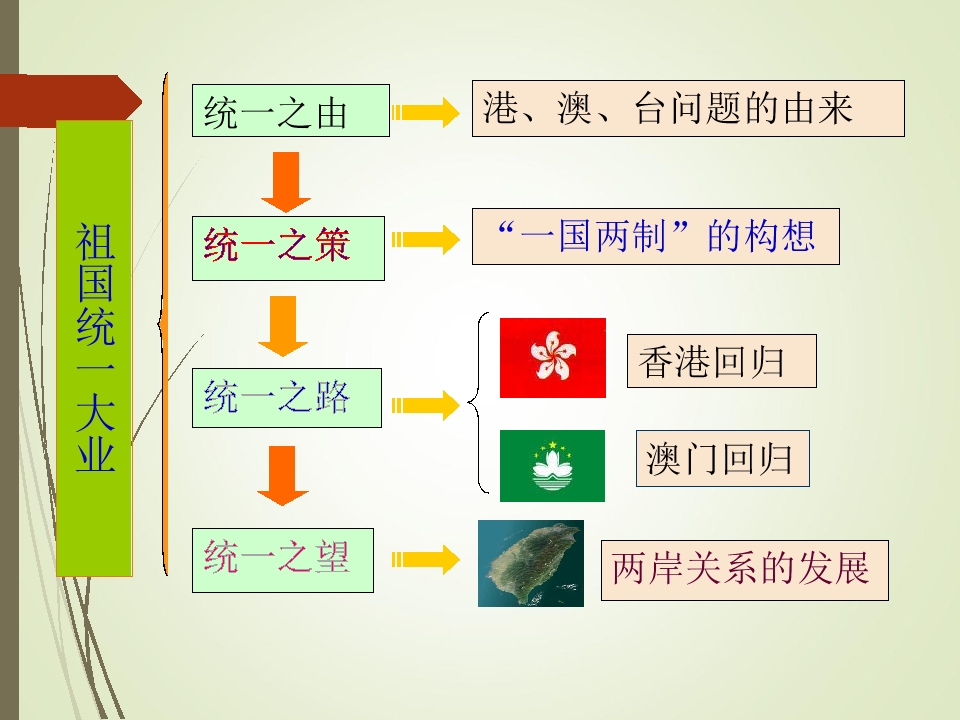 祖国统一大业

统一之由

港、澳、台问题的由来

统一之策

“一国两制”的构想

统一之路

香港回归

澳门回归

统一之望

两岸关系的发展